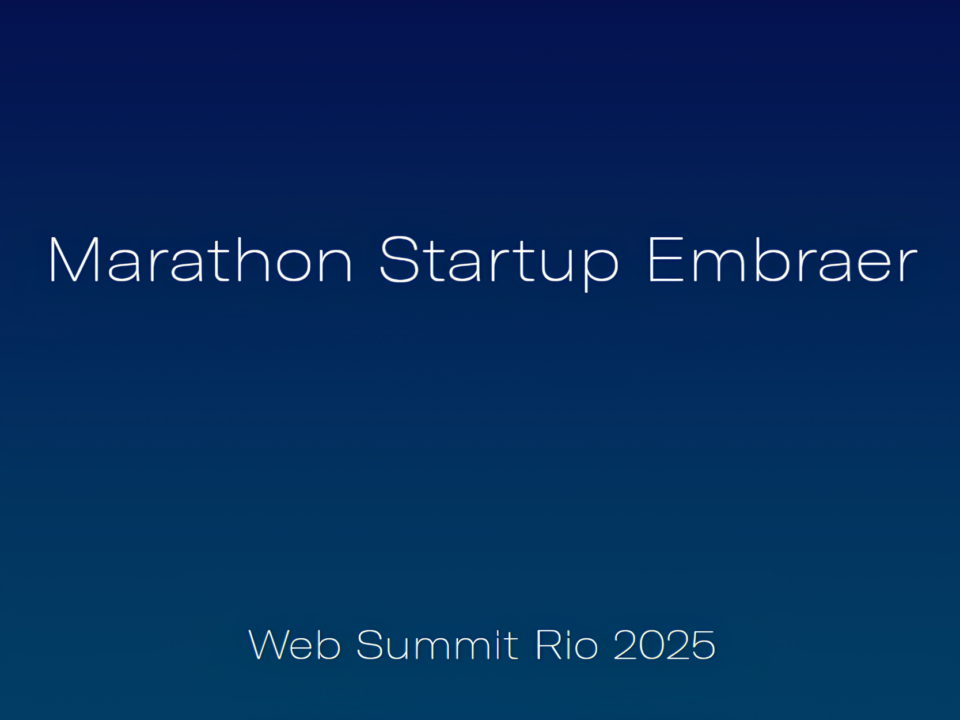 Marathon Startup Embraer

Web Summit Rio 2025